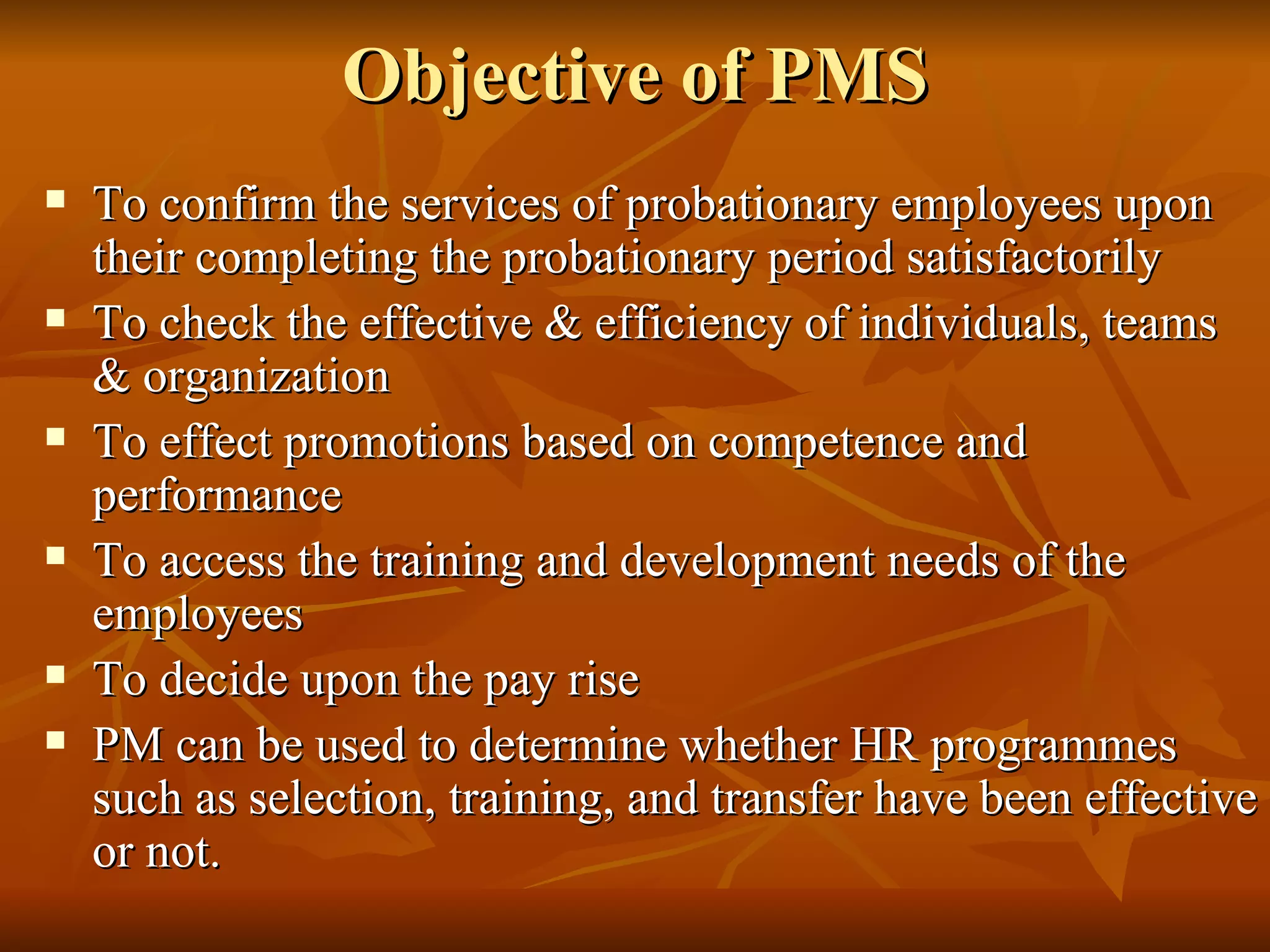 Objective of PMS

- To confirm the services of probationary employees upon their completing the probationary period satisfactorily
- To check the effective & efficiency of individuals, teams & organization
- To effect promotions based on competence and performance
- To access the training and development needs of the employees
- To decide upon the pay rise
- PM can be used to determine whether HR programmes such as selection, training, and transfer have been effective or not.